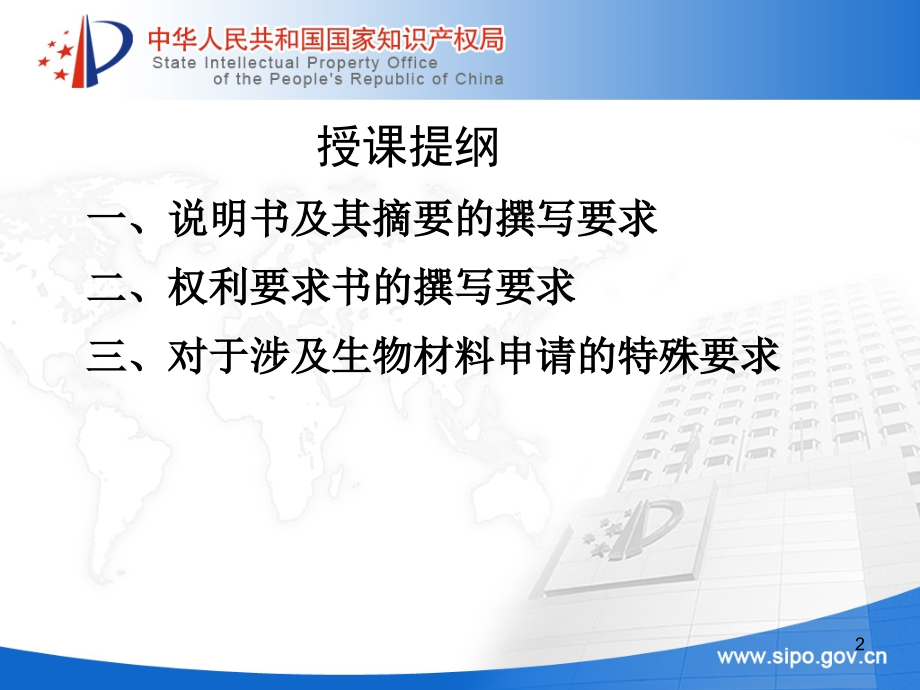 中华人民共和国国家知识产权局
State Intellectual Property Office of the People's Republic of China

授课提纲

一、说明书及其摘要的撰写要求

二、权利要求书的撰写要求

三、对于涉及生物材料申请的特殊要求

2

www.sipo.gov.cn